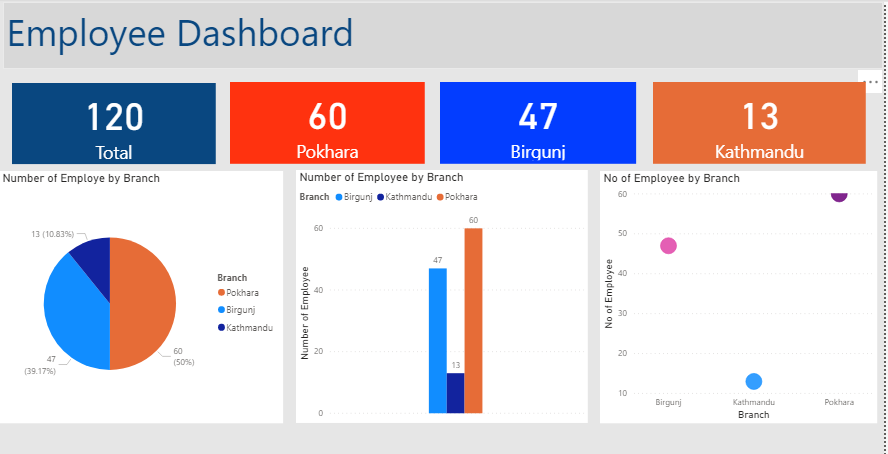 Employee Dashboard

...

120
Total

60
Pokhara

47
Birgunj

13
Kathmandu

Number of Employe by Branch

13 (10.83%)

47 (39.17%)

60 (50%)

Branch
Pokhara
Birgunj
Kathmandu

Number of Employee by Branch

Branch Birgunj Kathmandu Pokhara

Number of Employee

60
40
20
0

47
13
60

No of Employee by Branch

No of Employee

60
50
40
30
20
10

Birgunj Kathmandu Pokhara
Branch